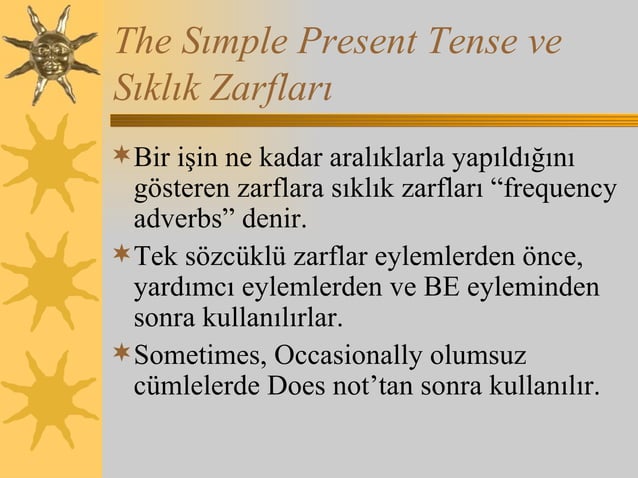 The Sımple Present Tense ve Sıklık Zarfları

Bir işin ne kadar aralıklarla yapıldığını gösteren zarflara sıklık zarfları “frequency adverbs” denir.

Tek sözcüklü zarflar eylemlerden önce, yardımcı eylemlerden ve BE eyleminden sonra kullanılırlar.

Sometimes, Occasionally olumsuz cümlelerde Does not’tan sonra kullanılır.